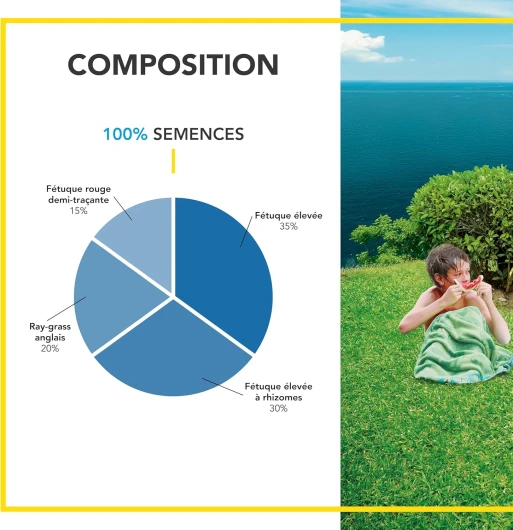 COMPOSITION

100% SEMENCES

Fétuque rouge demi-traçante
15%

Fétuque élevée
35%

Ray-grass anglais
20%

Fétuque élevée à rhizomes
30%